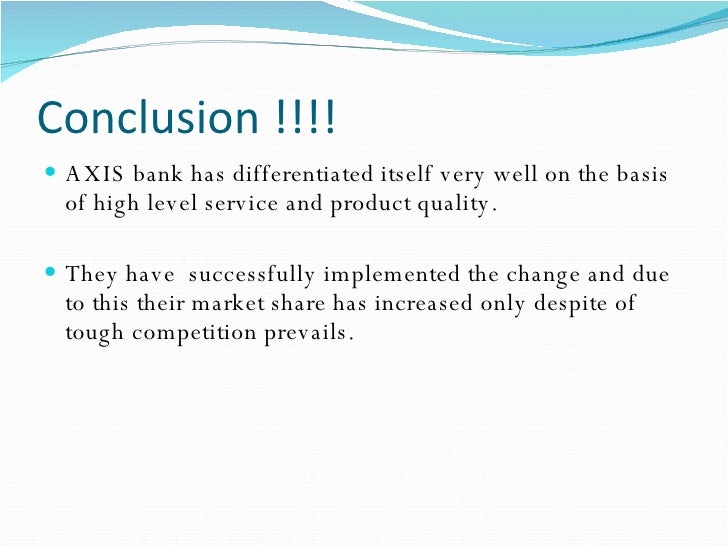 Conclusion !!!!

AXIS bank has differentiated itself very well on the basis of high level service and product quality.

They have successfully implemented the change and due to this their market share has increased only despite of tough competition prevails.